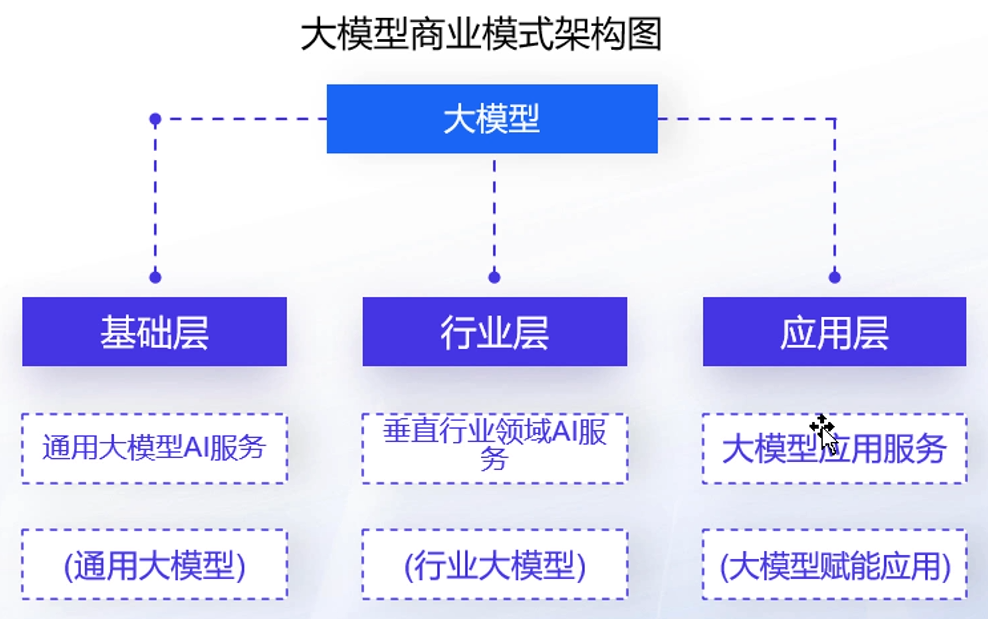 大模型商业模式架构图

大模型

基础层

行业层

应用层

通用大模型AI服务

垂直行业领域AI服务

大模型应用服务

(通用大模型)

(行业大模型)

(大模型赋能应用)